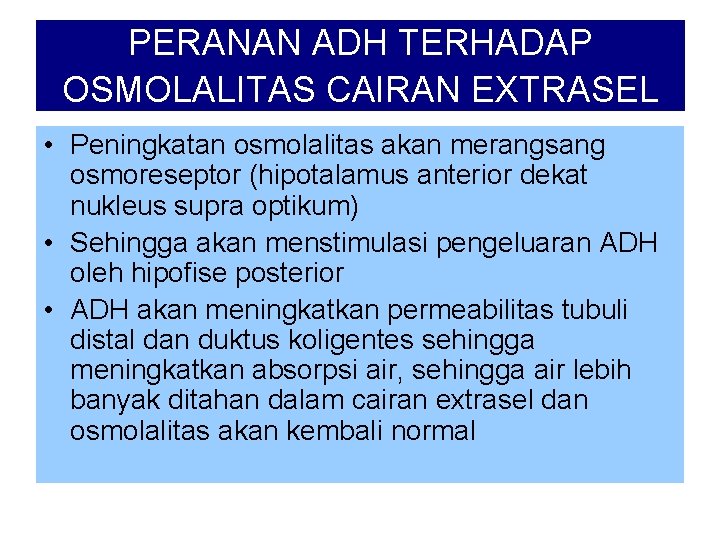 PERANAN ADH TERHADAP OSMOLALITAS CAIRAN EXTRASEL

• Peningkatan osmolalitas akan merangsang osmoreseptor (hipotalamus anterior dekat nukleus supra optikum)
• Sehingga akan menstimulasi pengeluaran ADH oleh hipofise posterior
• ADH akan meningkatkan permeabilitas tubuli distal dan duktus koligentes sehingga meningkatkan absorpsi air, sehingga air lebih banyak ditahan dalam cairan extrasel dan osmolalitas akan kembali normal